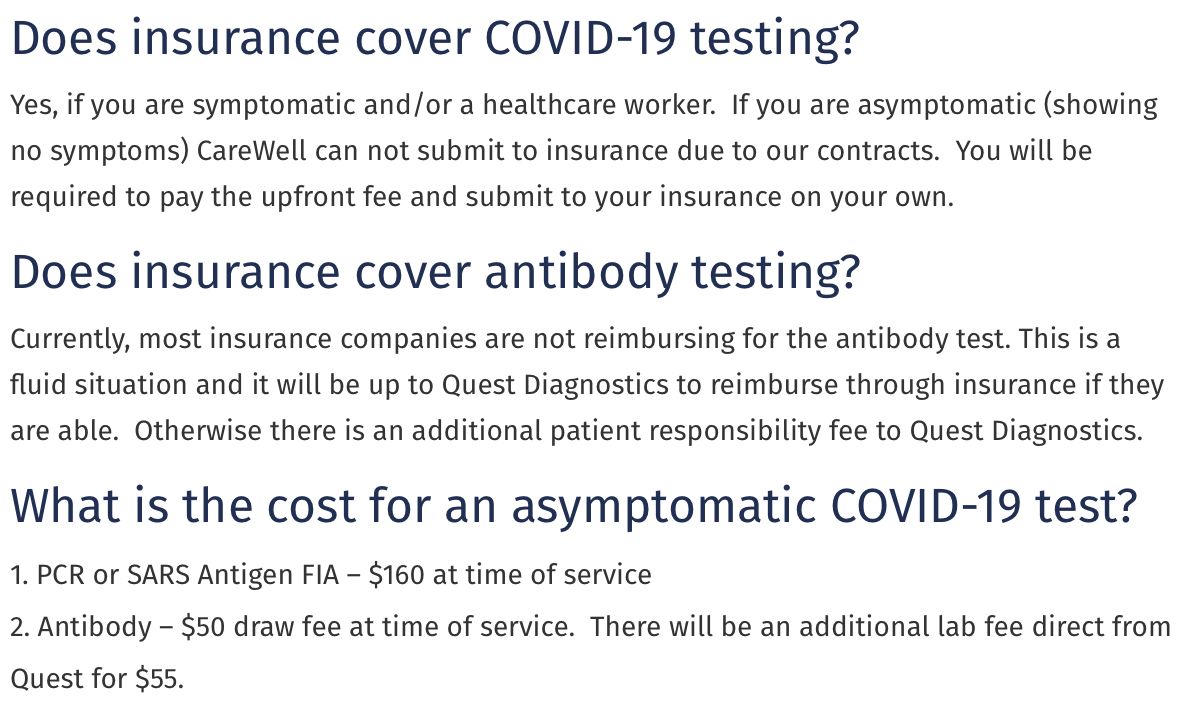 Does insurance cover COVID-19 testing?

Yes, if you are symptomatic and/or a healthcare worker. If you are asymptomatic (showing no symptoms) CareWell can not submit to insurance due to our contracts. You will be required to pay the upfront fee and submit to your insurance on your own.

Does insurance cover antibody testing?

Currently, most insurance companies are not reimbursing for the antibody test. This is a fluid situation and it will be up to Quest Diagnostics to reimburse through insurance if they are able. Otherwise there is an additional patient responsibility fee to Quest Diagnostics.

What is the cost for an asymptomatic COVID-19 test?

1. PCR or SARS Antigen FIA – \$160 at time of service

2. Antibody – \$50 draw fee at time of service. There will be an additional lab fee direct from Quest for \$55.